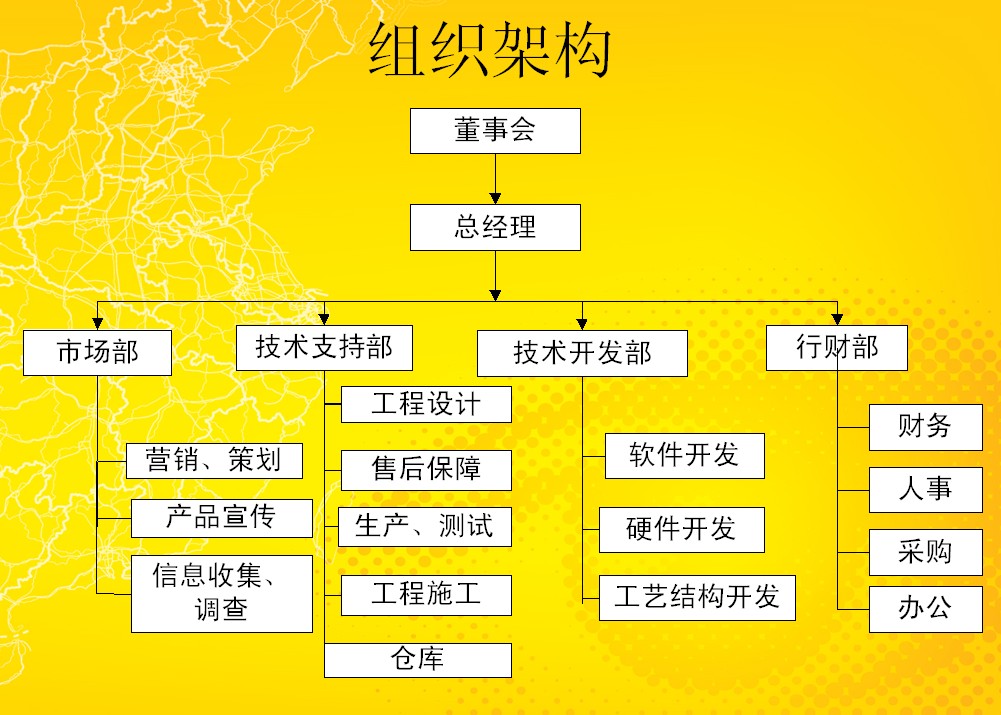 组织架构

董事会

总经理

市场部

营销、策划

产品宣传

信息收集、调查

技术支持部

工程设计

售后保障

生产、测试

工程施工

仓库

技术开发部

软件开发

硬件开发

工艺结构开发

行财部

财务

人事

采购

办公